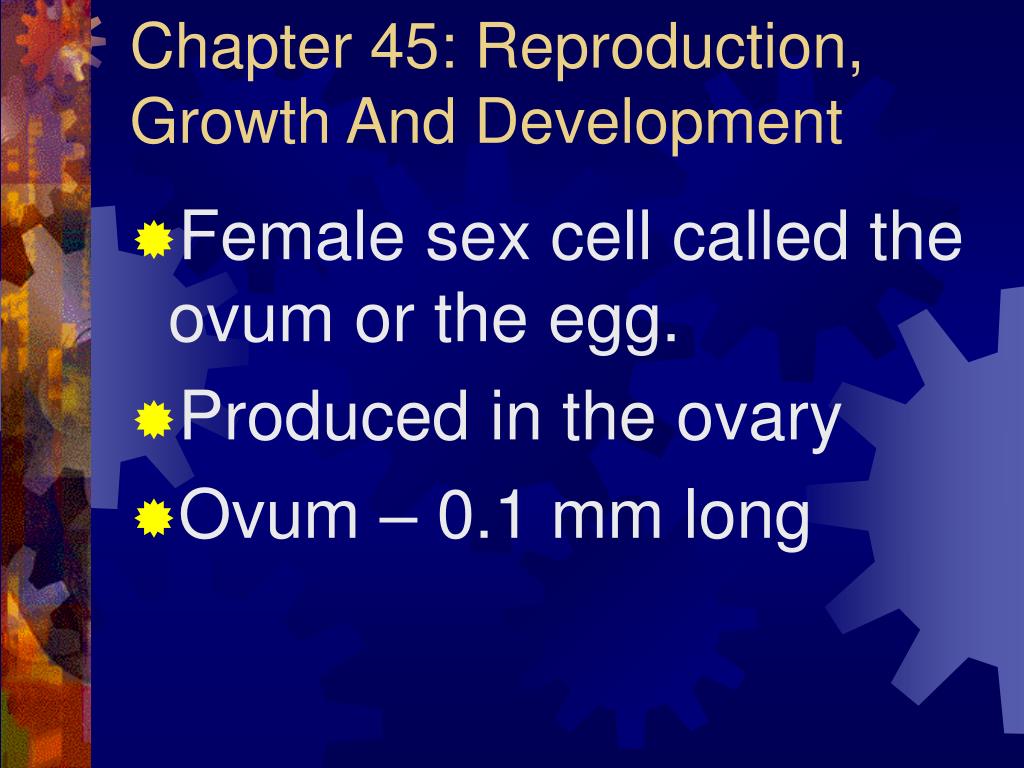 Chapter 45: Reproduction, Growth And Development

Female sex cell called the ovum or the egg.

Produced in the ovary

Ovum – 0.1 mm long